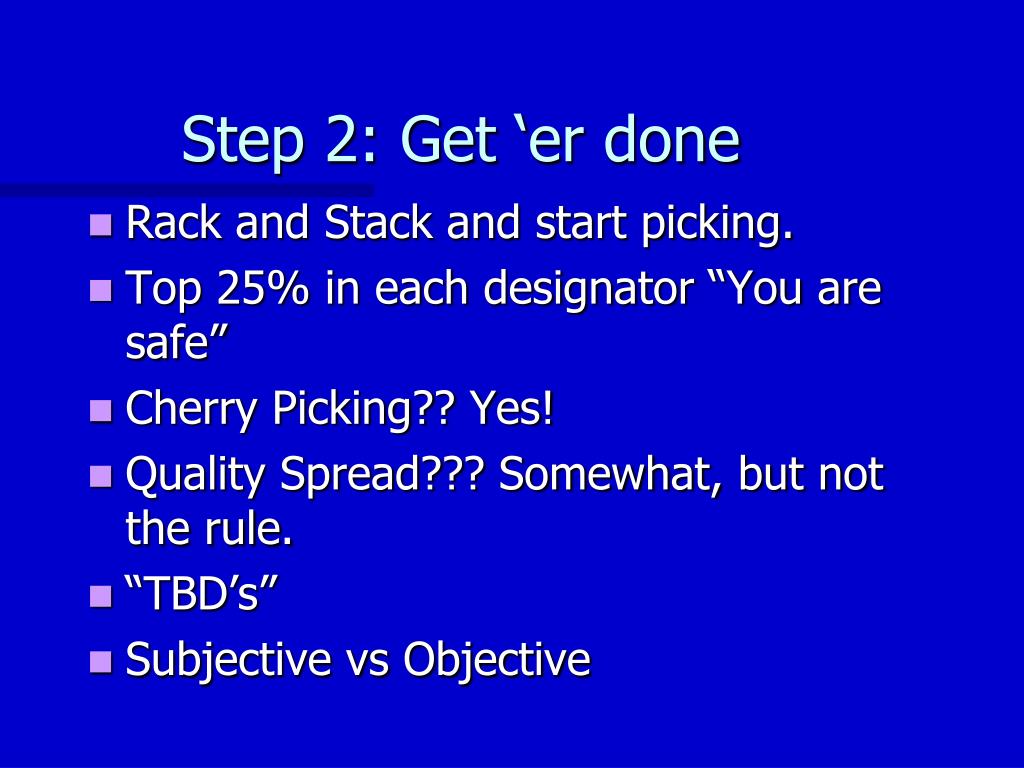 Step 2: Get ‘er done

Rack and Stack and start picking.

Top 25% in each designator “You are safe”

Cherry Picking?? Yes!

Quality Spread??? Somewhat, but not the rule.

“TBD’s”

Subjective vs Objective